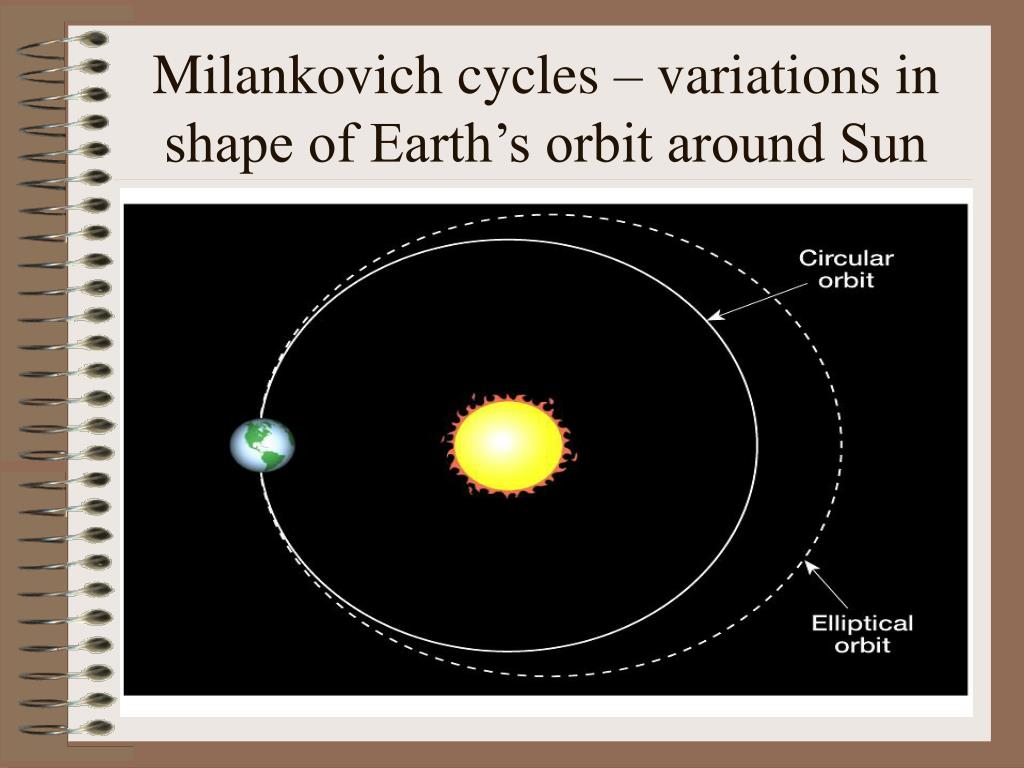 Milankovich cycles – variations in shape of Earth’s orbit around Sun

Circular orbit

Elliptical orbit